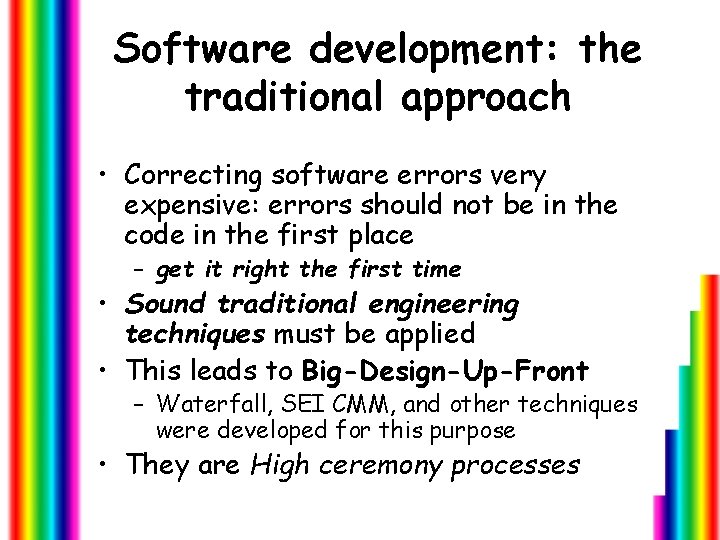 Software development: the traditional approach

• Correcting software errors very expensive: errors should not be in the code in the first place
– get it right the first time
• Sound traditional engineering techniques must be applied
• This leads to Big-Design-Up-Front
– Waterfall, SEI CMM, and other techniques were developed for this purpose
• They are High ceremony processes